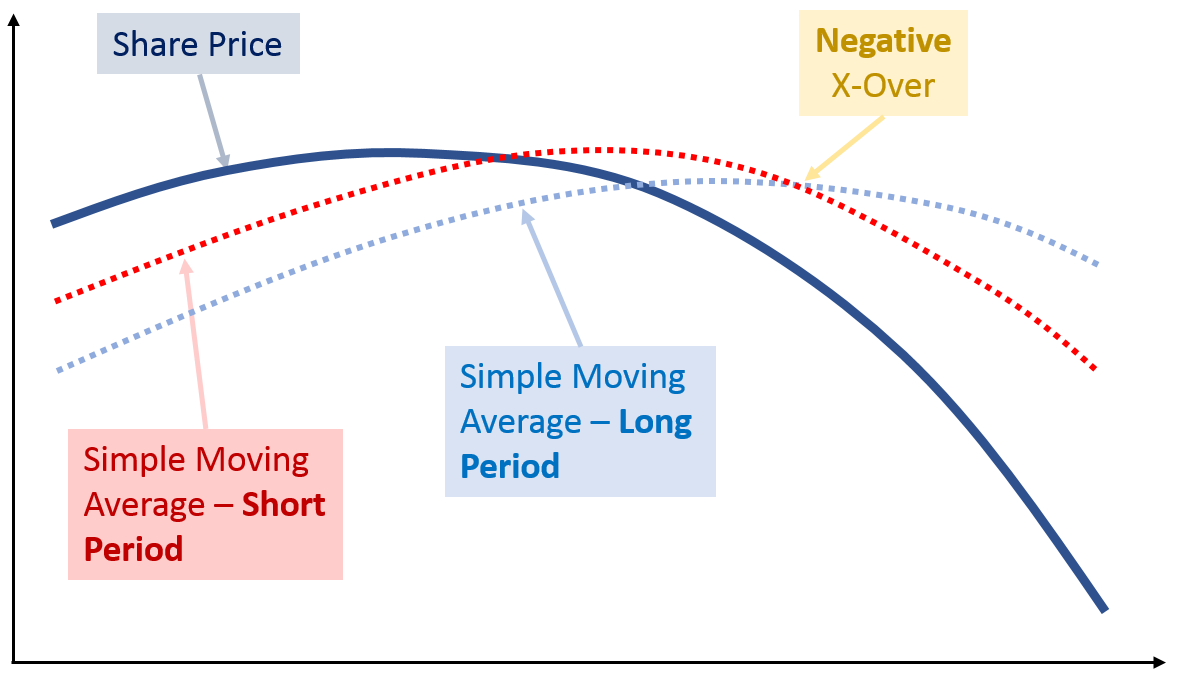 Share Price

Negative
X-Over

Simple Moving Average – Long Period

Simple Moving Average – Short Period